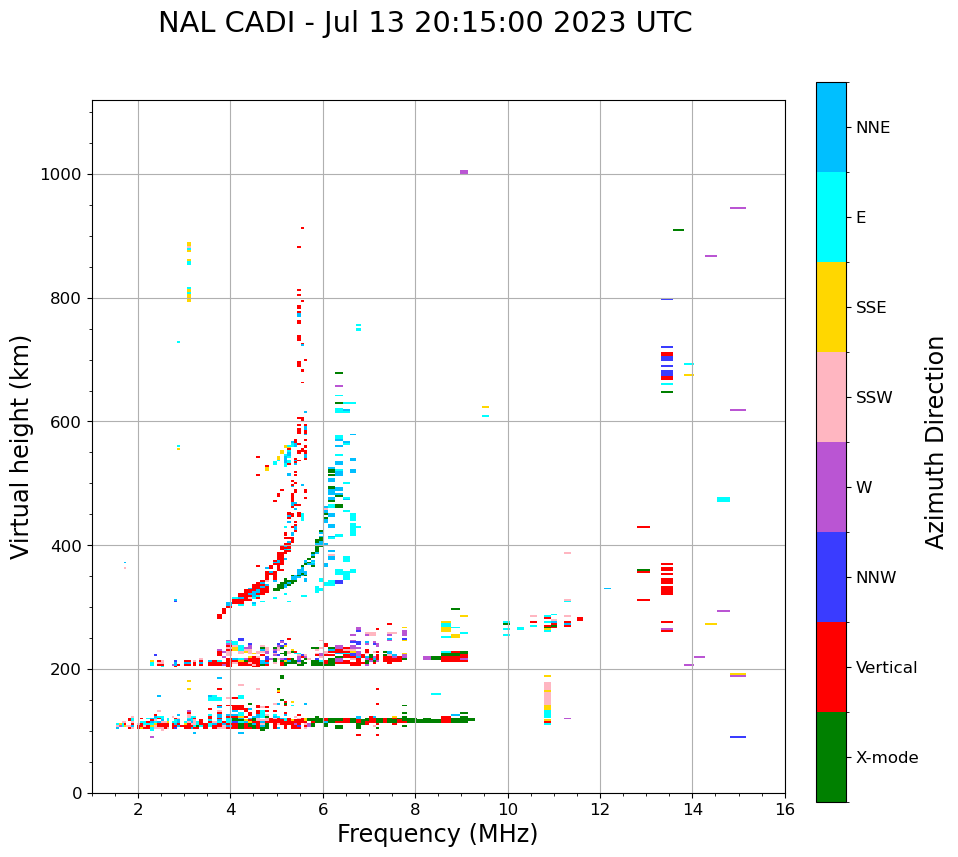 NAL CADI - Jul 13 20:15:00 2023 UTC

Virtual height (km)

1000
800
600
400
200
0

2
4
6
8
10
12
14
16

Frequency (MHz)

NNE
E
SSE
SSW
W
NNW
Vertical
X-mode

Azimuth Direction